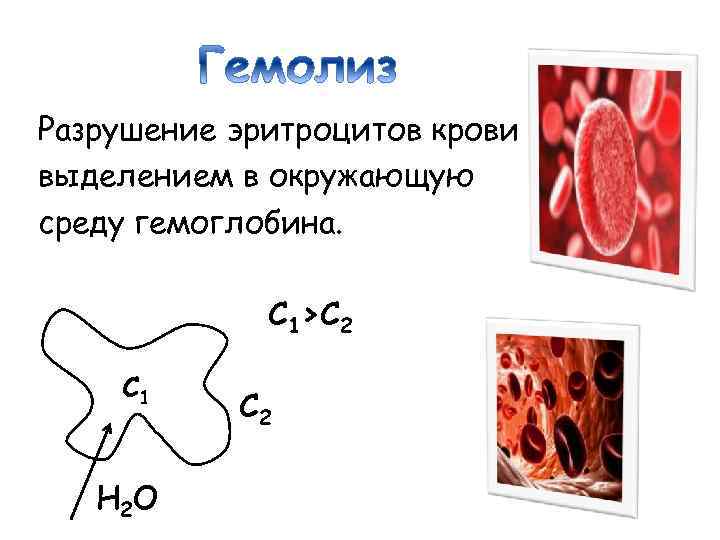 Гемолиз

Разрушение эритроцитов крови выделением в окружающую среду гемоглобина.

$C_1 > C_2$

$C_1$

$C_2$

$H_2O$